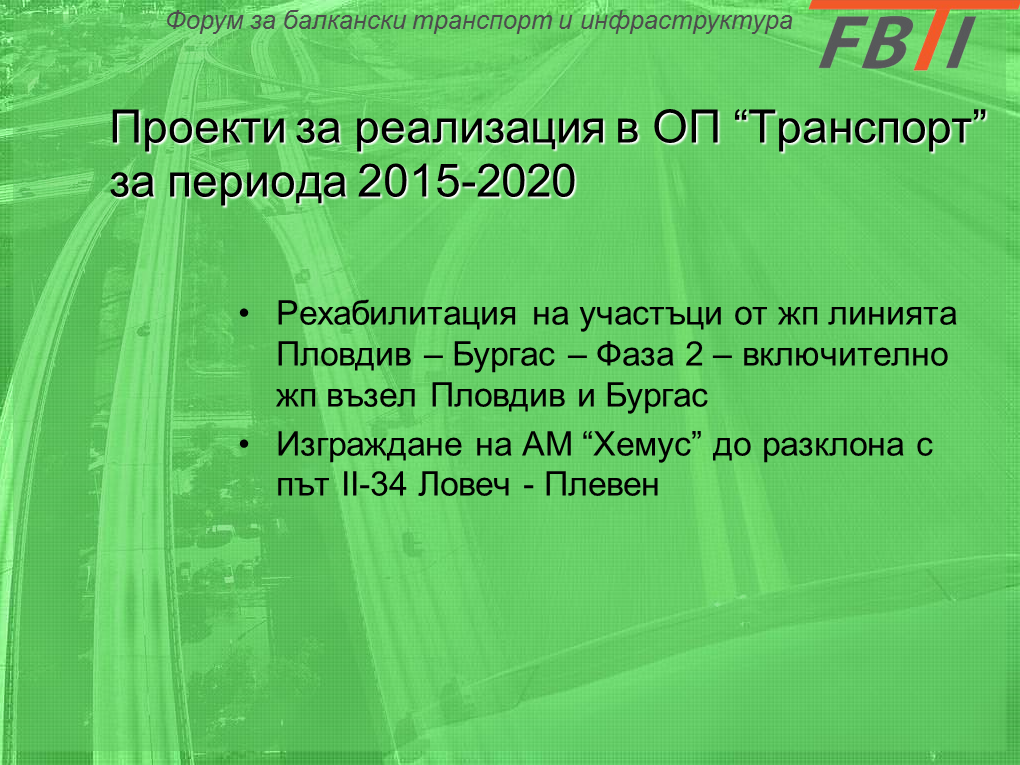 Форум за балкански транспорт и инфраструктура

FBTI

Проекти за реализация в ОП “Транспорт” за периода 2015-2020

• Рехабилитация на участъци от жп линията Пловдив – Бургас – Фаза 2 – включително жп възел Пловдив и Бургас
• Изграждане на АМ “Хемус” до разклона с път II-34 Ловеч - Плевен